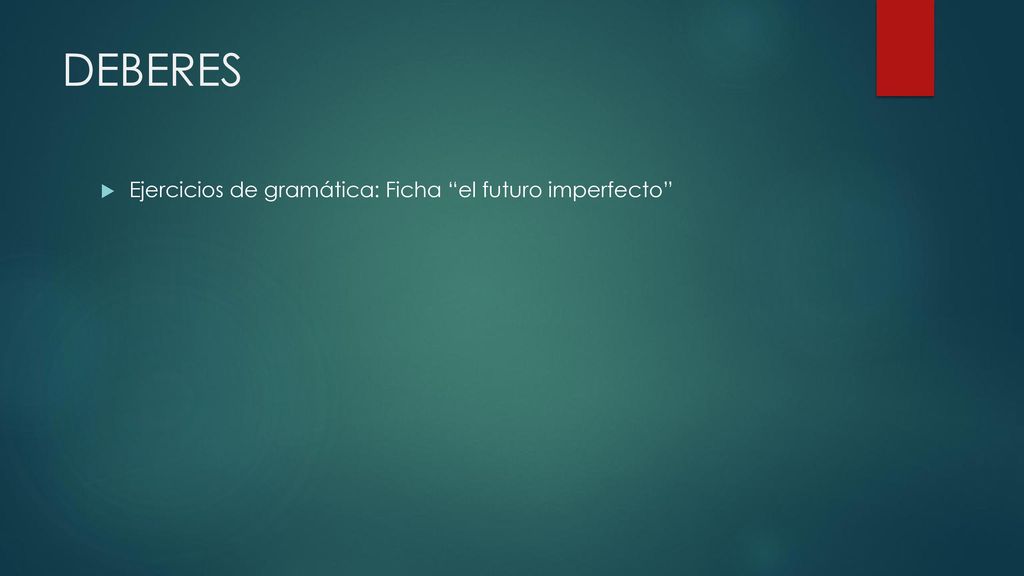 DEBERES

Ejercicios de gramática: Ficha “el futuro imperfecto”